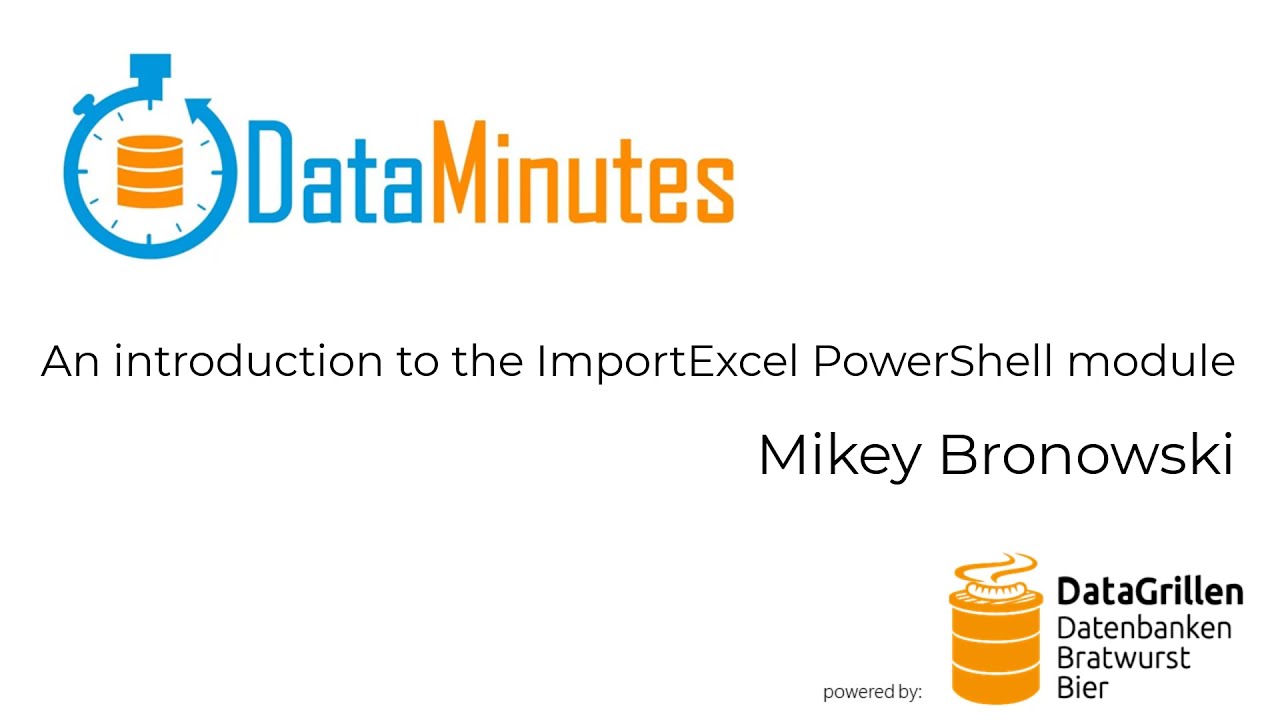 DataMinutes

An introduction to the ImportExcel PowerShell module

Mikey Bronowski

powered by:

DataGrillen
Datenbanken
Bratwurst
Bier